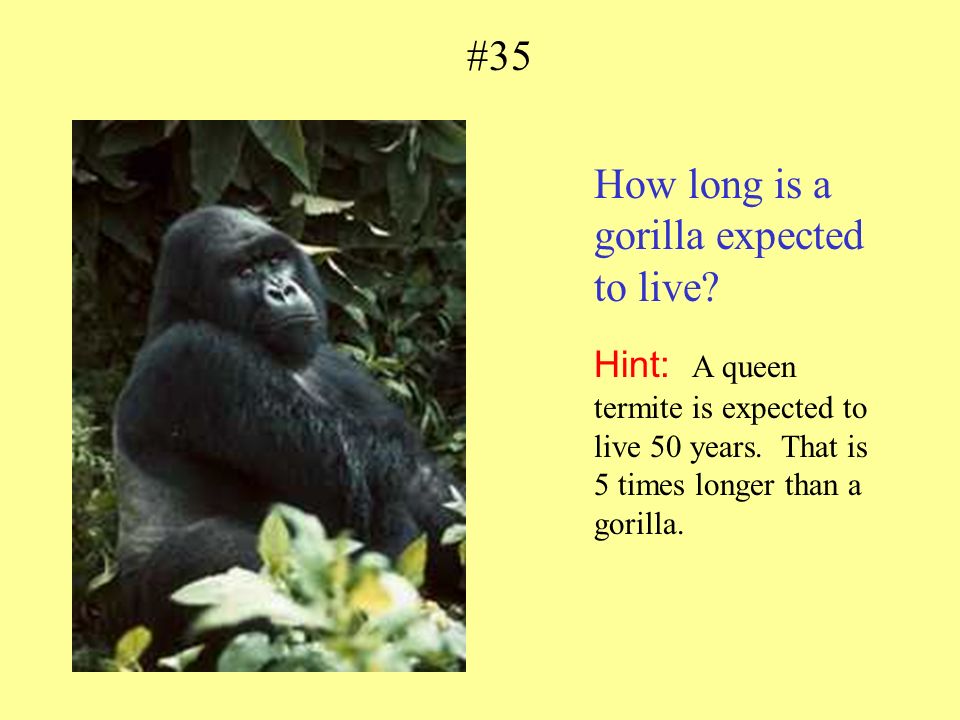 #35

How long is a gorilla expected to live?

Hint: A queen termite is expected to live 50 years. That is 5 times longer than a gorilla.